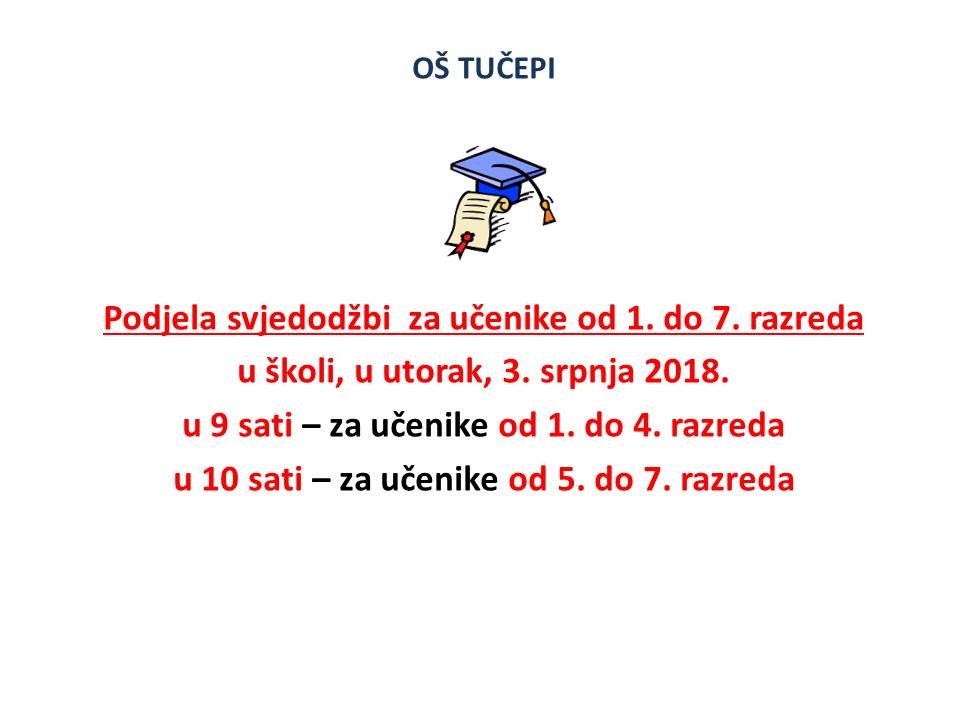 OŠ TUČEPI

Podjela svjedodžbi za učenike od 1. do 7. razreda
u školi, u utorak, 3. srpnja 2018.
u 9 sati – za učenike od 1. do 4. razreda
u 10 sati – za učenike od 5. do 7. razreda